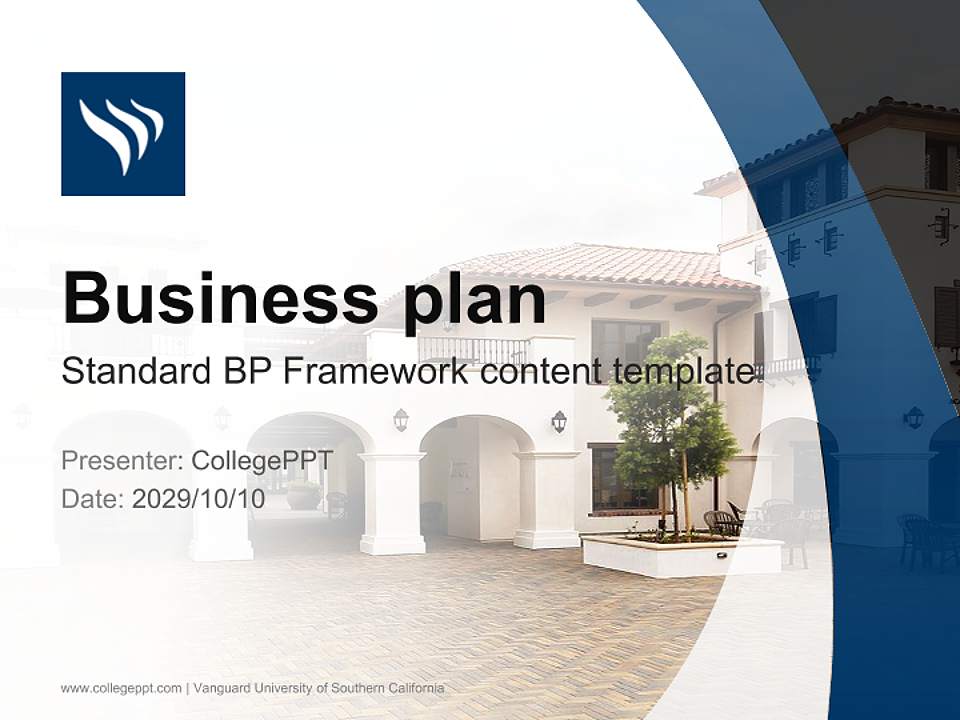 Business plan

Standard BP Framework content template

Presenter: CollegePPT
Date: 2029/10/10

www.collegeppt.com | Vanguard University of Southern California